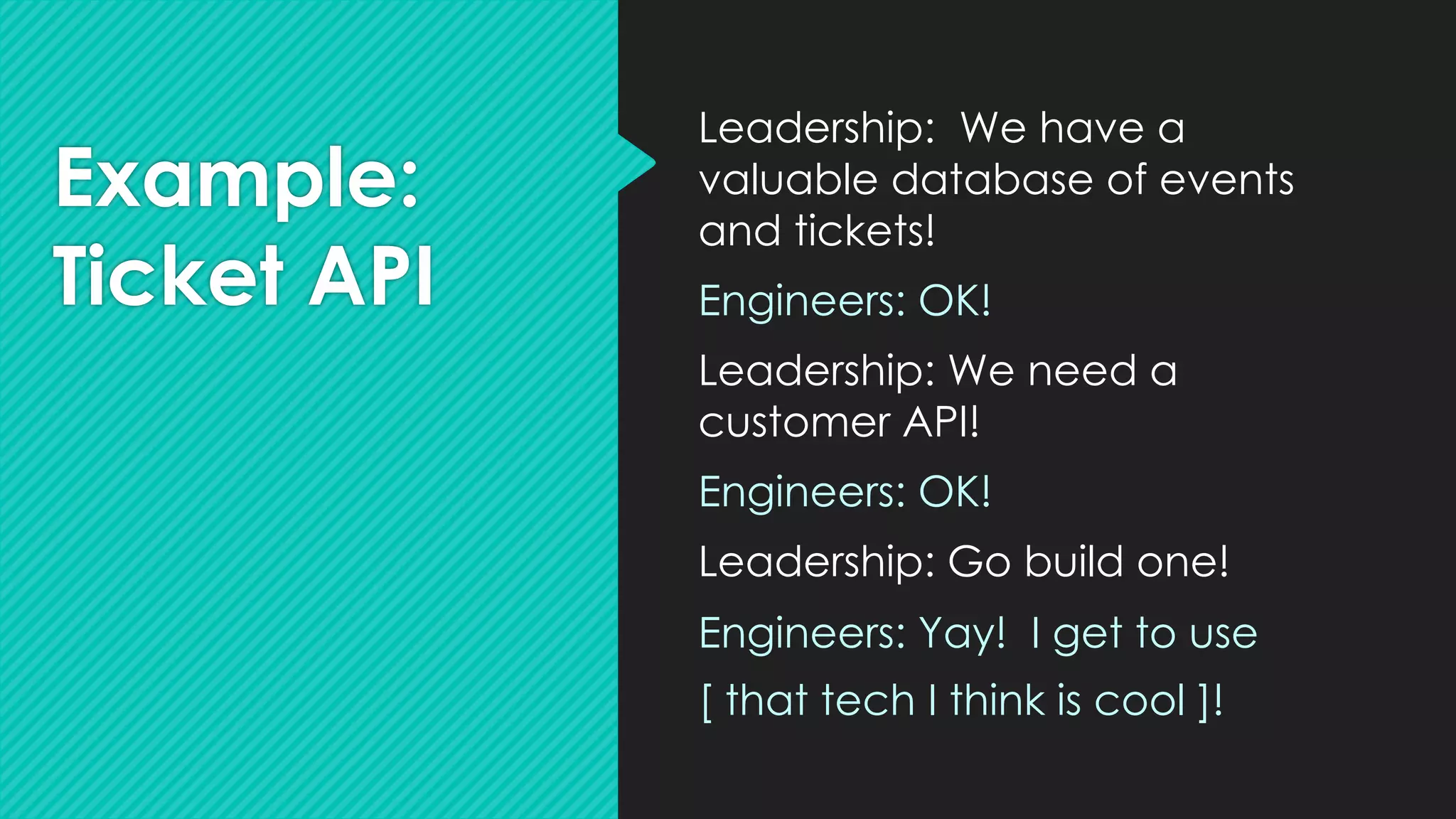 Example: Ticket API

Leadership: We have a valuable database of events and tickets!

Engineers: OK!

Leadership: We need a customer API!

Engineers: OK!

Leadership: Go build one!

Engineers: Yay! I get to use

[ that tech I think is cool ]!